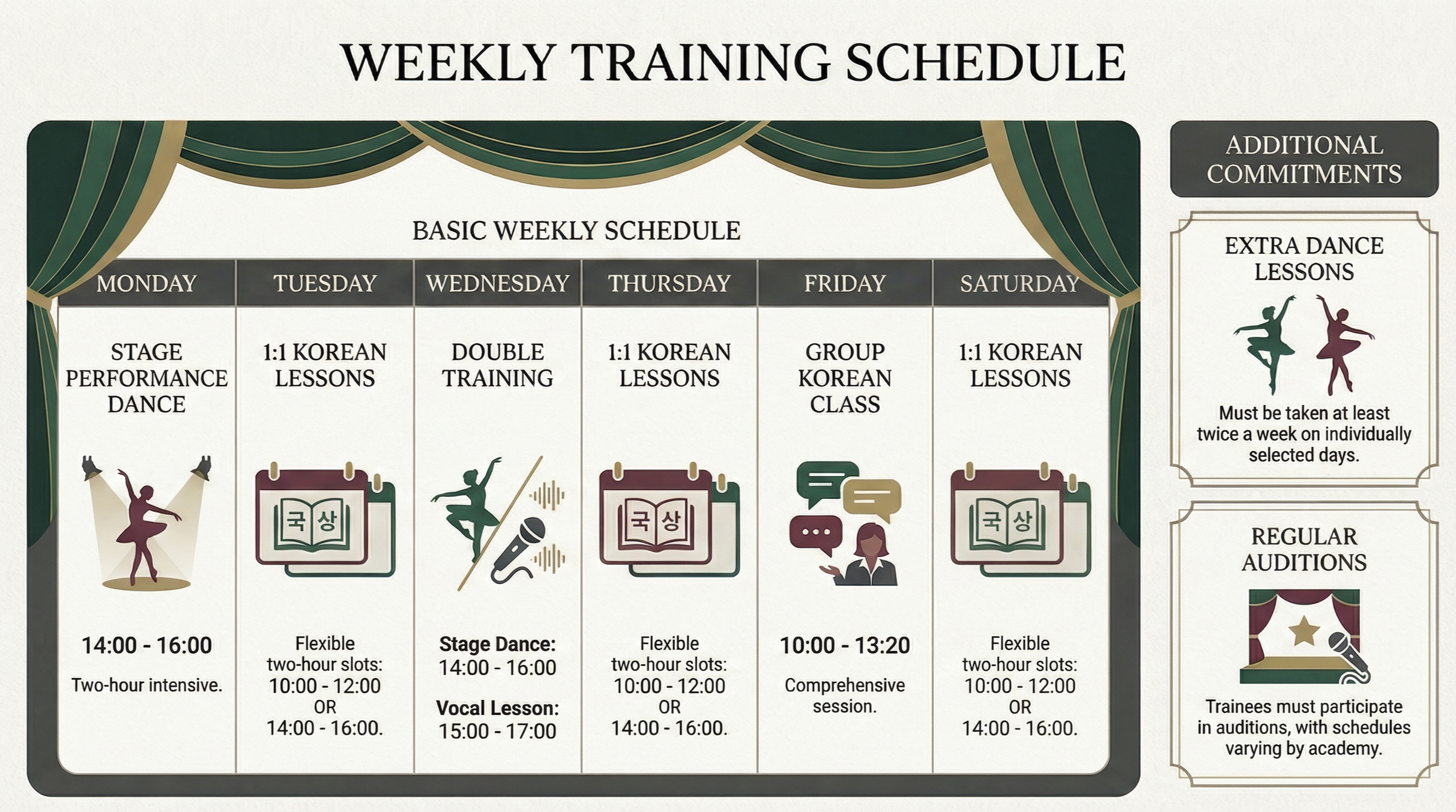 WEEKLY TRAINING SCHEDULE

BASIC WEEKLY SCHEDULE

| MONDAY | TUESDAY | WEDNESDAY | THURSDAY | FRIDAY | SATURDAY |
|---|---|---|---|---|---|
| STAGE PERFORMANCE DANCE | 1:1 KOREAN LESSONS | DOUBLE TRAINING | 1:1 KOREAN LESSONS | GROUP KOREAN CLASS | 1:1 KOREAN LESSONS |
| | 국 상 | | 국 상 | | 국 상 |
| 14:00 - 16:00 Two-hour intensive. | Flexible two-hour slots: 10:00 - 12:00 OR 14:00 - 16:00. | Stage Dance: 14:00 - 16:00 Vocal Lesson: 15:00 - 17:00 | Flexible two-hour slots: 10:00 - 12:00 OR 14:00 - 16:00. | 10:00 - 13:20 Comprehensive session. | Flexible two-hour slots: 10:00 - 12:00 OR 14:00 - 16:00. |

ADDITIONAL COMMITMENTS

EXTRA DANCE LESSONS

Must be taken at least twice a week on individually selected days.

REGULAR AUDITIONS

Trainees must participate in auditions, with schedules varying by academy.